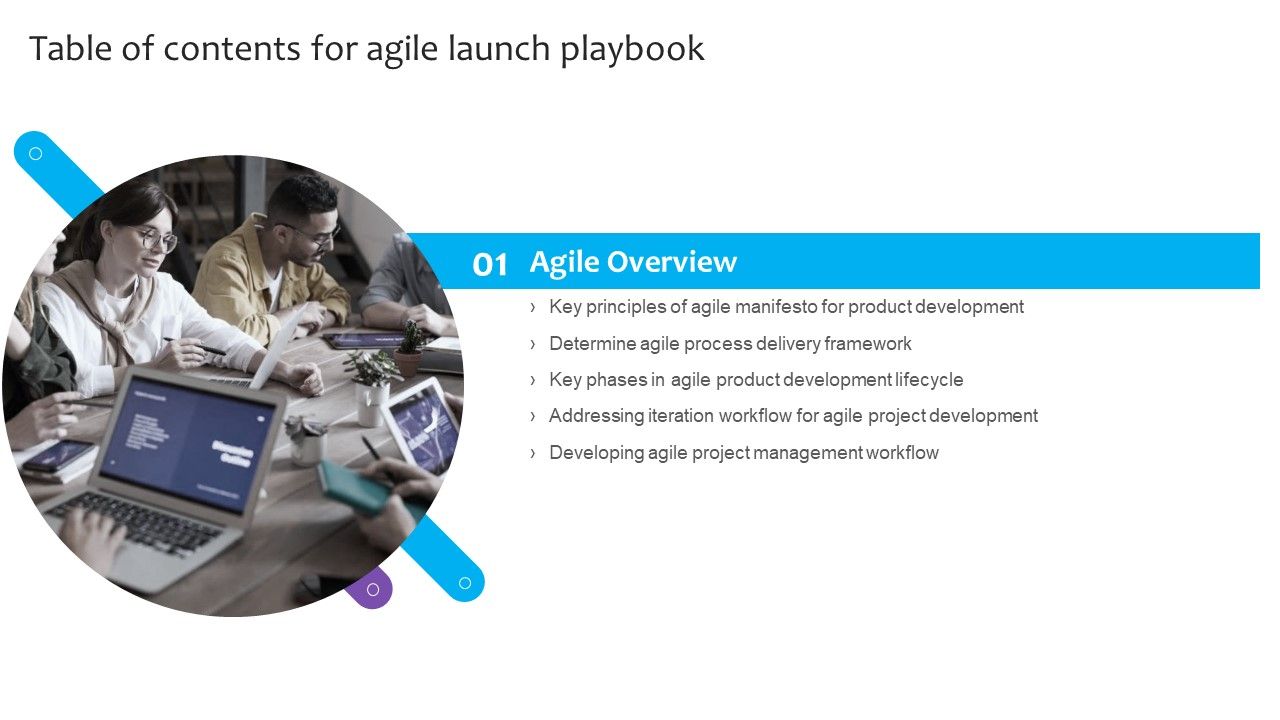 Table of contents for agile launch playbook

01 Agile Overview

› Key principles of agile manifesto for product development

› Determine agile process delivery framework

› Key phases in agile product development lifecycle

› Addressing iteration workflow for agile project development

› Developing agile project management workflow